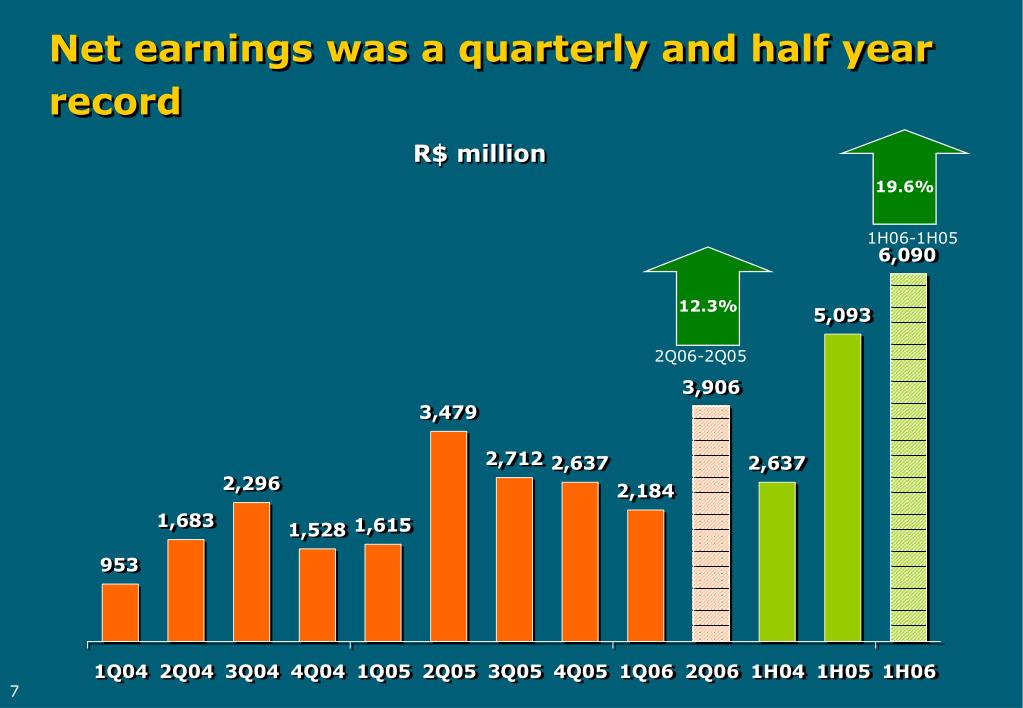 Net earnings was a quarterly and half year record

R$ million

19.6%
1H06-1H05

12.3%
2Q06-2Q05

953
1,683
2,296
1,528
1,615
3,479
2,712
2,637
2,184
3,906
2,637
5,093
6,090

1Q04 2Q04 3Q04 4Q04 1Q05 2Q05 3Q05 4Q05 1Q06 2Q06 1H04 1H05 1H06

7